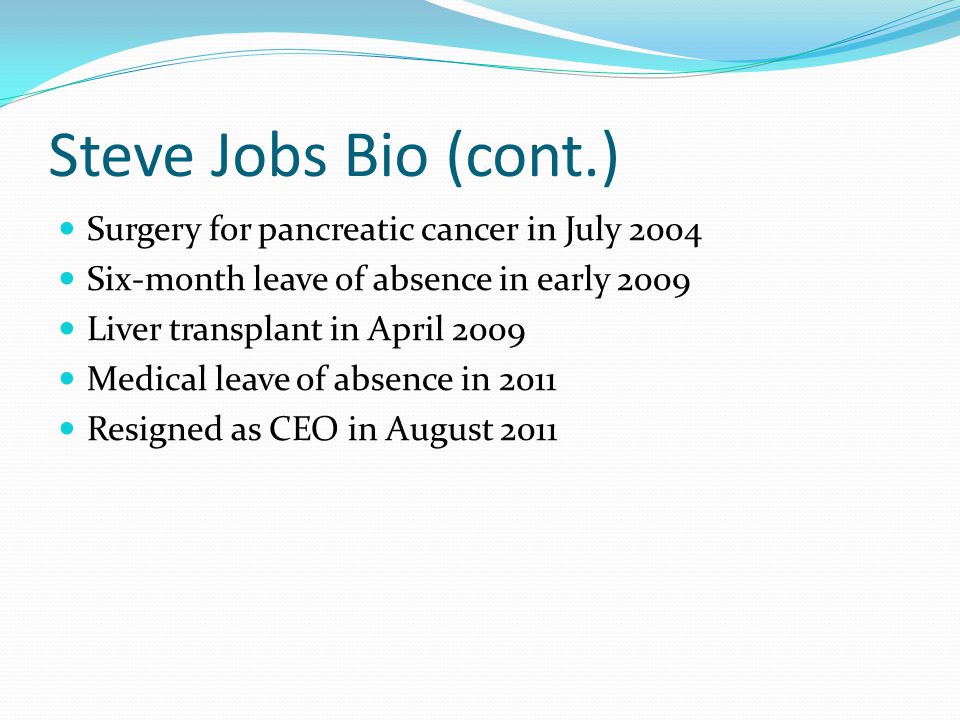 Steve Jobs Bio (cont.)

- Surgery for pancreatic cancer in July 2004
- Six-month leave of absence in early 2009
- Liver transplant in April 2009
- Medical leave of absence in 2011
- Resigned as CEO in August 2011